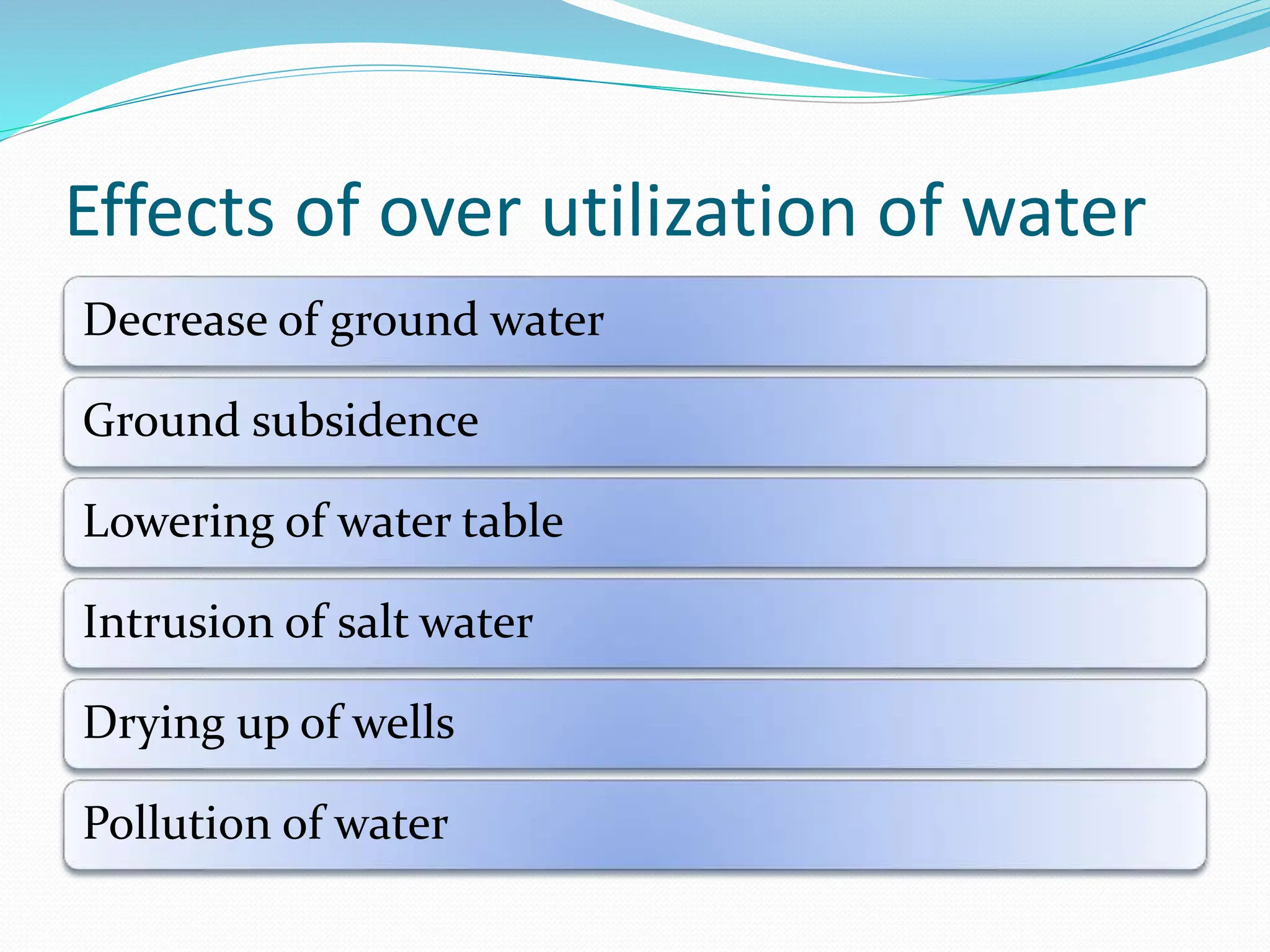 Effects of over utilization of water

Decrease of ground water

Ground subsidence

Lowering of water table

Intrusion of salt water

Drying up of wells

Pollution of water